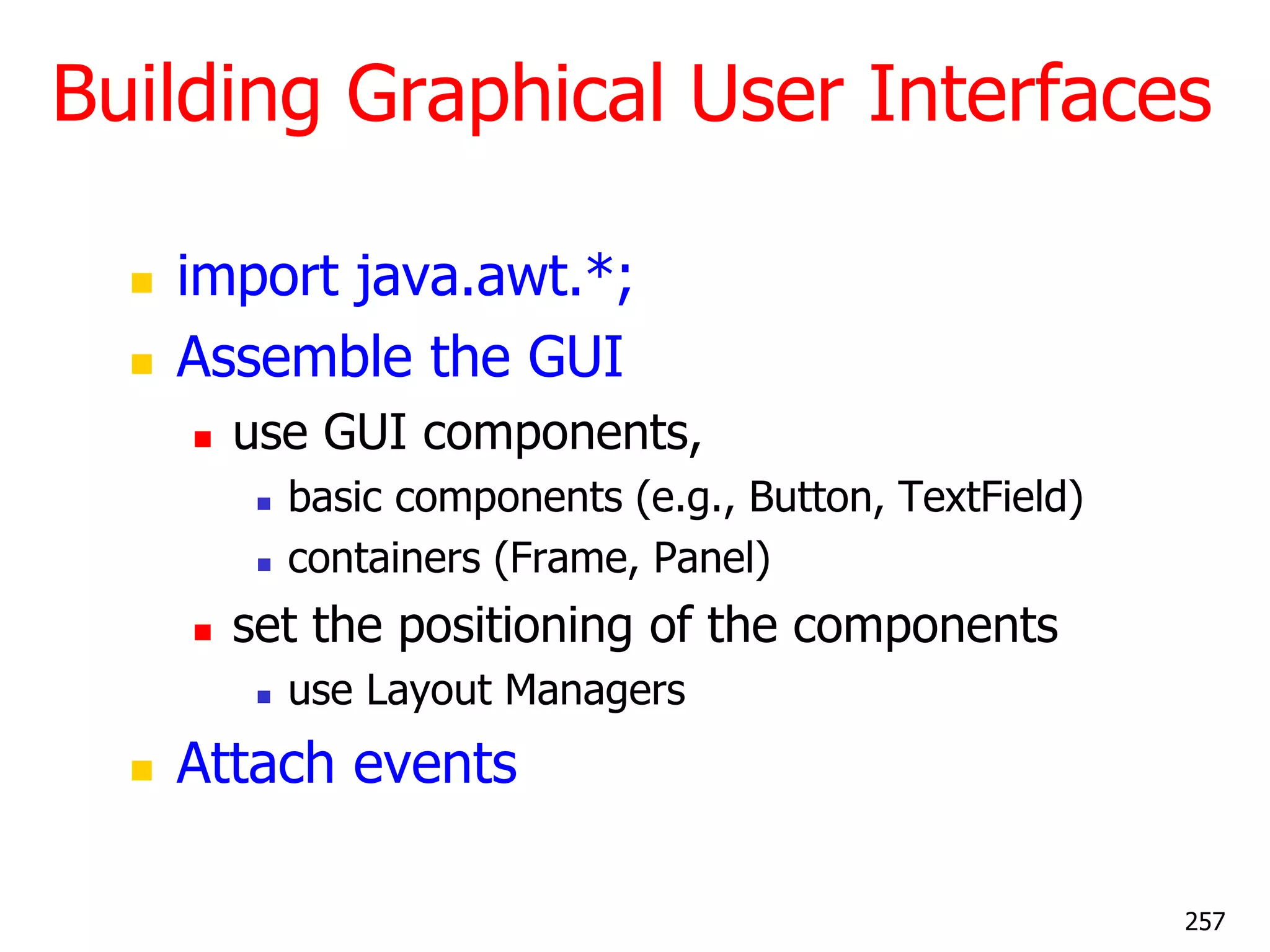 Building Graphical User Interfaces

- import java.awt.*;
- Assemble the GUI
  - use GUI components,
    - basic components (e.g., Button, TextField)
    - containers (Frame, Panel)
  - set the positioning of the components
    - use Layout Managers
- Attach events

257